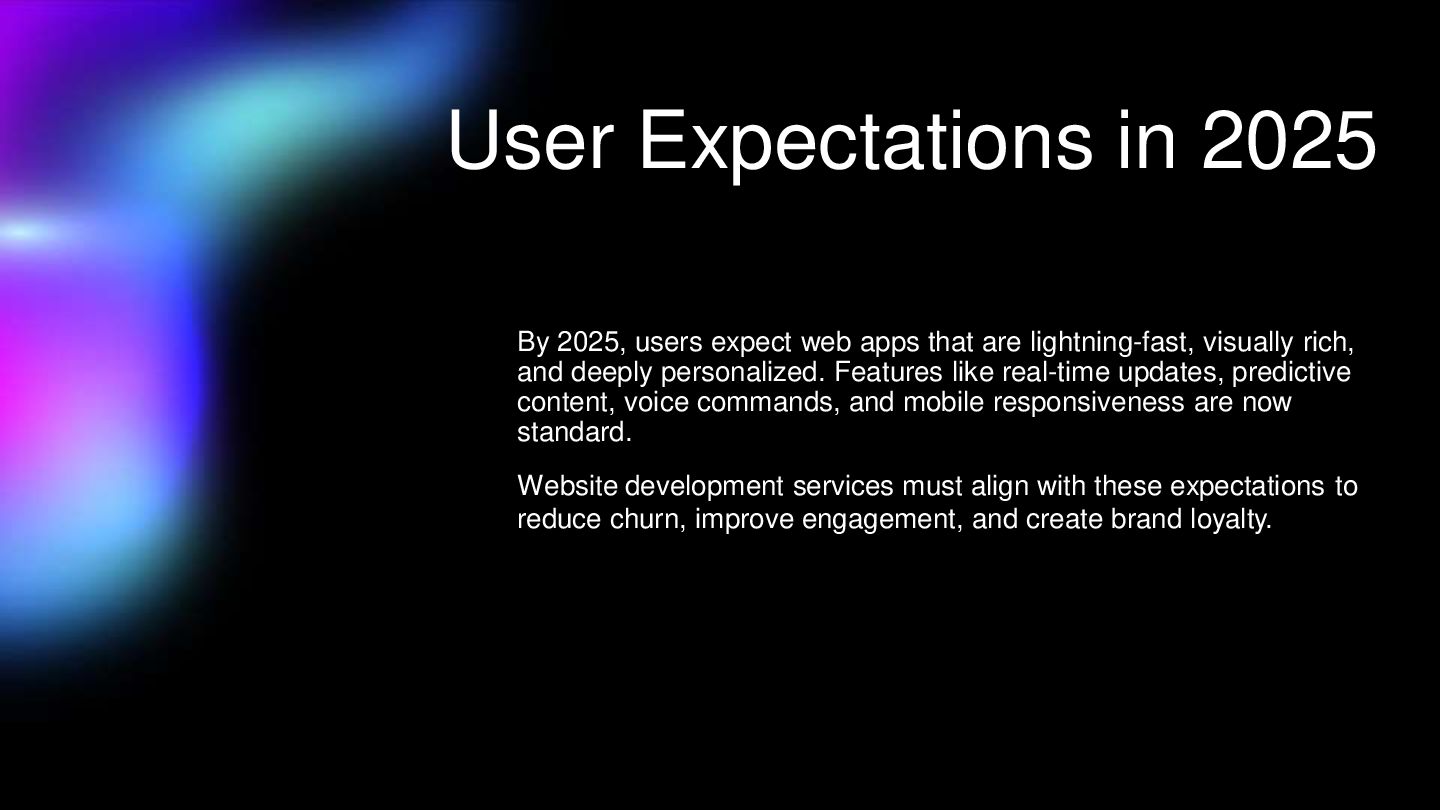 User Expectations in 2025

By 2025, users expect web apps that are lightning-fast, visually rich, and deeply personalized. Features like real-time updates, predictive content, voice commands, and mobile responsiveness are now standard.

Website development services must align with these expectations to reduce churn, improve engagement, and create brand loyalty.